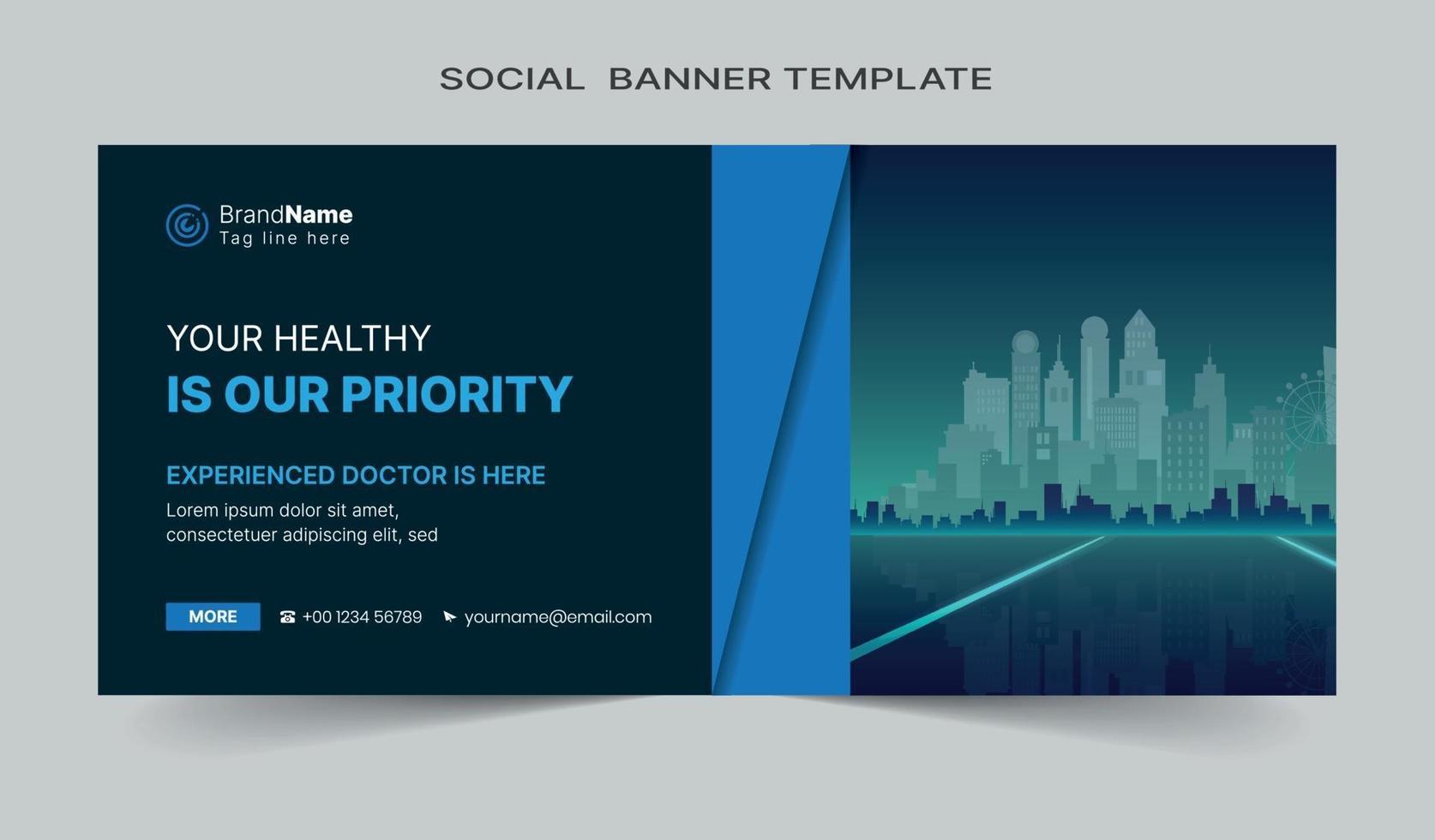 SOCIAL BANNER TEMPLATE

BrandName
Tag line here

YOUR HEALTHY
IS OUR PRIORITY

EXPERIENCED DOCTOR IS HERE
Lorem ipsum dolor sit amet, consectetuer adipiscing elit, sed

MORE

+00 1234 56789

yourname@email.com